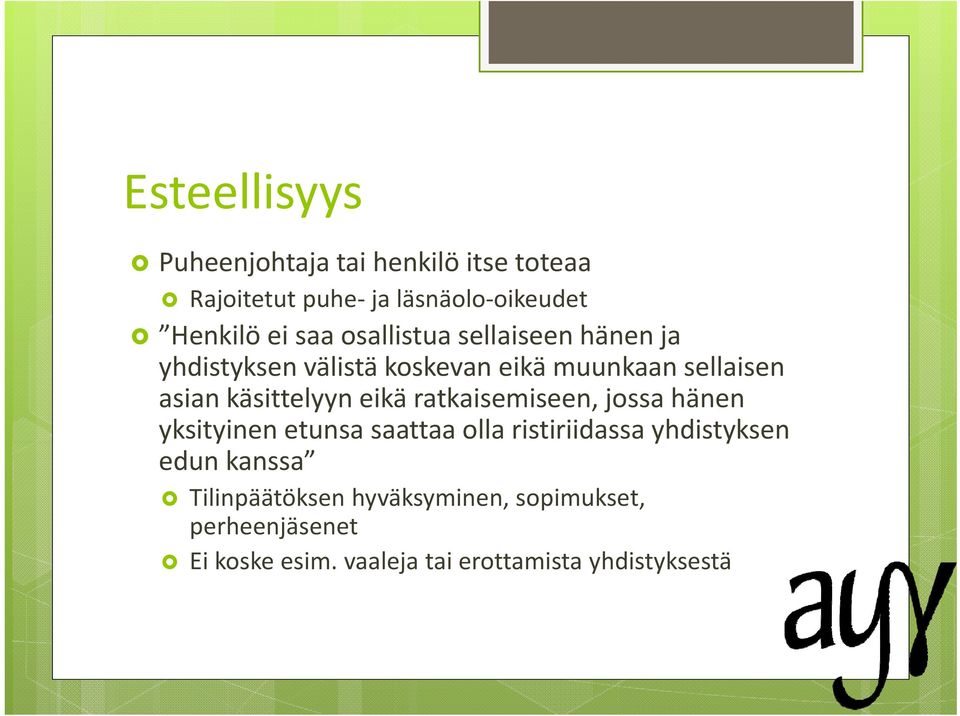 Esteellisyys

Puheenjohtaja tai henkilö itse toteaa

Rajoitetut puhe- ja läsnäolo-oikeudet

”Henkilö ei saa osallistua sellaiseen hänen ja yhdistyksen välistä koskevan eikä muunkaan sellaisen asian käsittelyyn eikä ratkaisemiseen, jossa hänen yksityinen etunsa saattaa olla ristiriidassa yhdistyksen edun kanssa”

Tilinpäätöksen hyväksyminen, sopimukset, perheenjäsenet

Ei koske esim. vaaleja tai erottamista yhdistyksestä

ayy